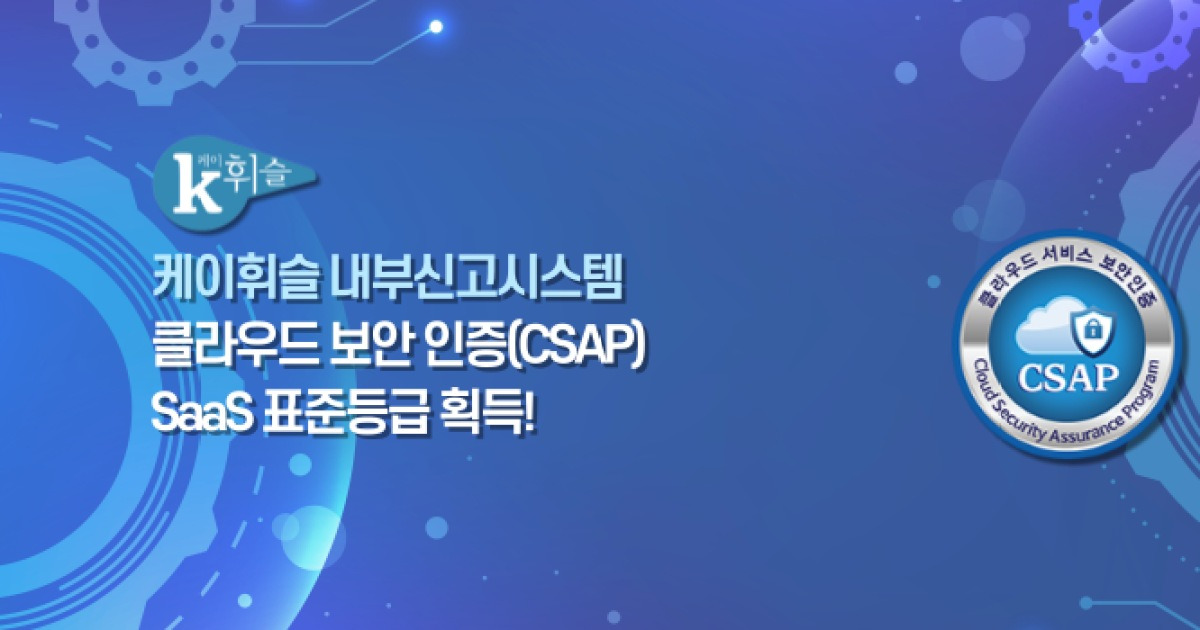 k 케이 휘슬

케이휘슬 내부신고시스템
클라우드 보안 인증(CSAP)
SaaS 표준등급 획득!

클라우드 서비스 보안인증
CSAP
Cloud Security Assurance Program